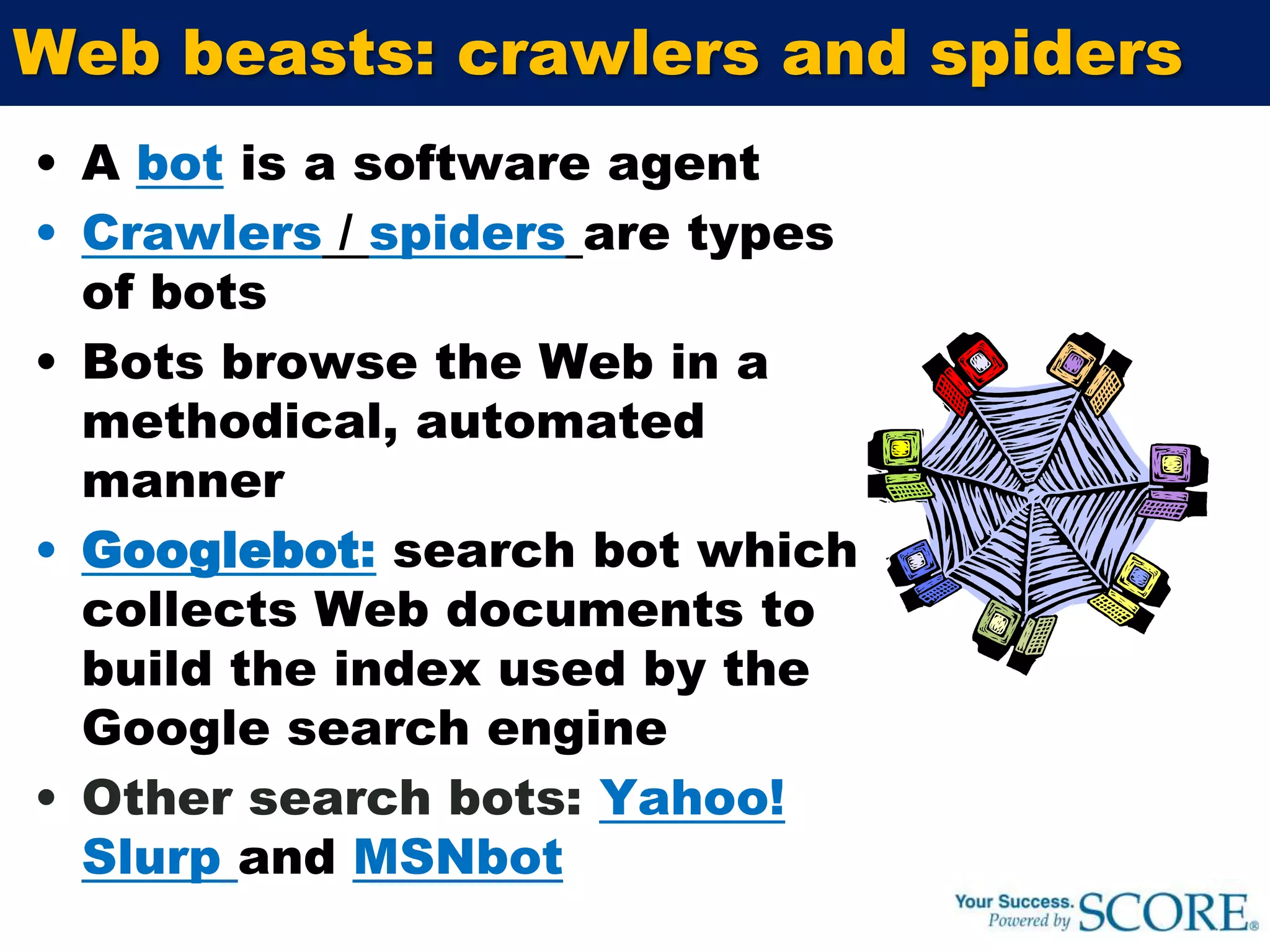 Web beasts: crawlers and spiders

• A bot is a software agent
• Crawlers / spiders are types of bots
• Bots browse the Web in a methodical, automated manner
• Googlebot: search bot which collects Web documents to build the index used by the Google search engine
• Other search bots: Yahoo! Slurp and MSNbot

Your Success. Powered by SCORE®